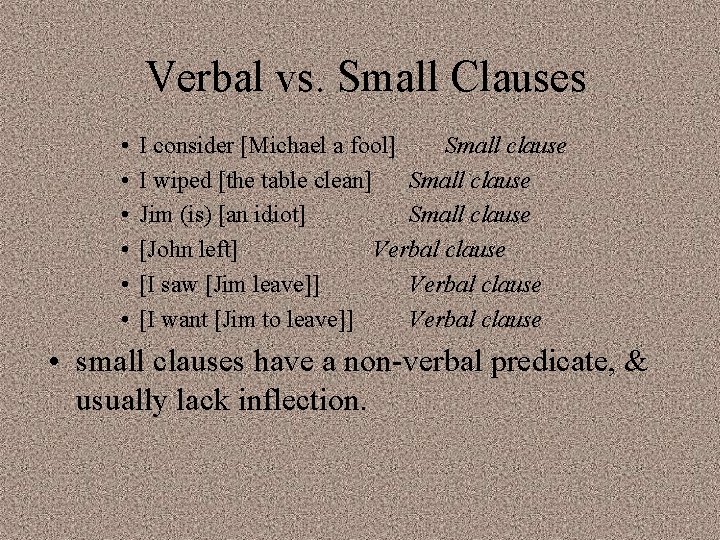 Verbal vs. Small Clauses

• I consider [Michael a fool] Small clause
• I wiped [the table clean] Small clause
• Jim (is) [an idiot] Small clause
• [John left] Verbal clause
• [I saw [Jim leave]] Verbal clause
• [I want [Jim to leave]] Verbal clause

• small clauses have a non-verbal predicate, & usually lack inflection.